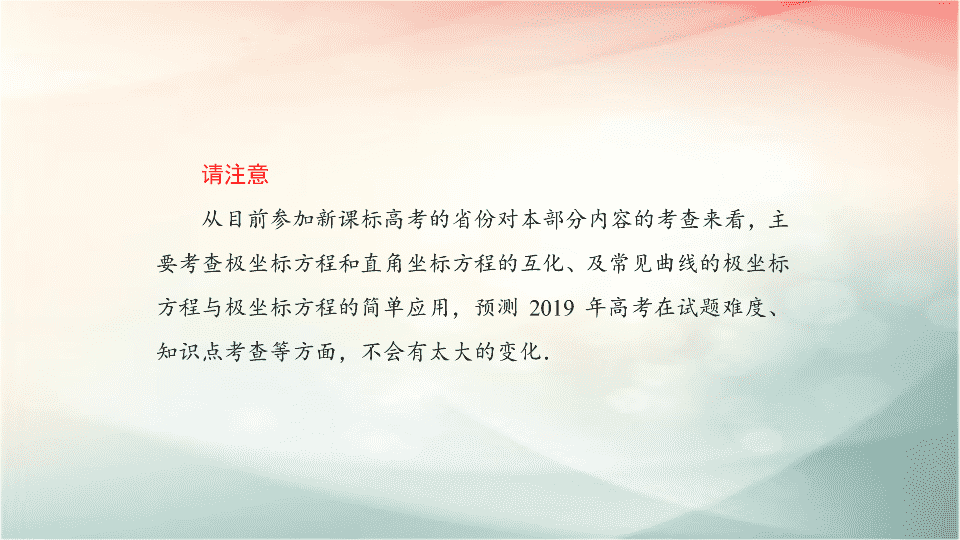 请注意

从目前参加新课标高考的省份对本部分内容的考查来看，主要考查极坐标方程和直角坐标方程的互化、及常见曲线的极坐标方程与极坐标方程的简单应用，预测 2019 年高考在试题难度、知识点考查等方面，不会有太大的变化．